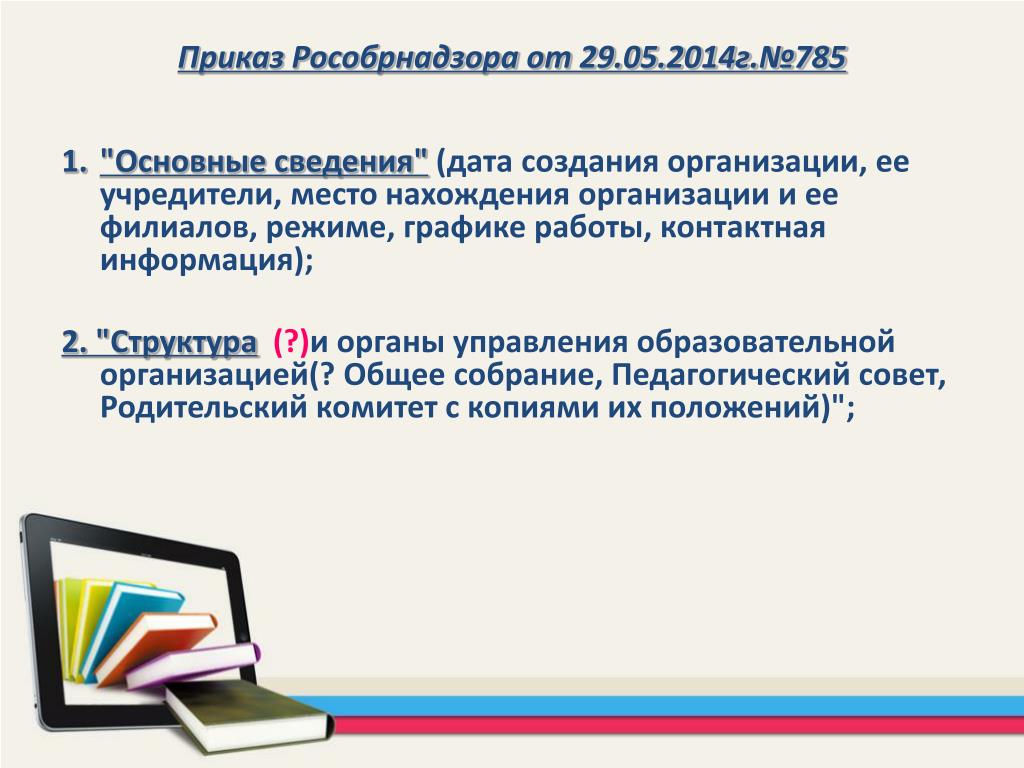 Приказ Рособрнадзора от 29.05.2014г.№785

1. "Основные сведения" (дата создания организации, ее учредители, место нахождения организации и ее филиалов, режиме, графике работы, контактная информация);

2. "Структура (?)и органы управления образовательной организацией(? Общее собрание, Педагогический совет, Родительский комитет с копиями их положений)";